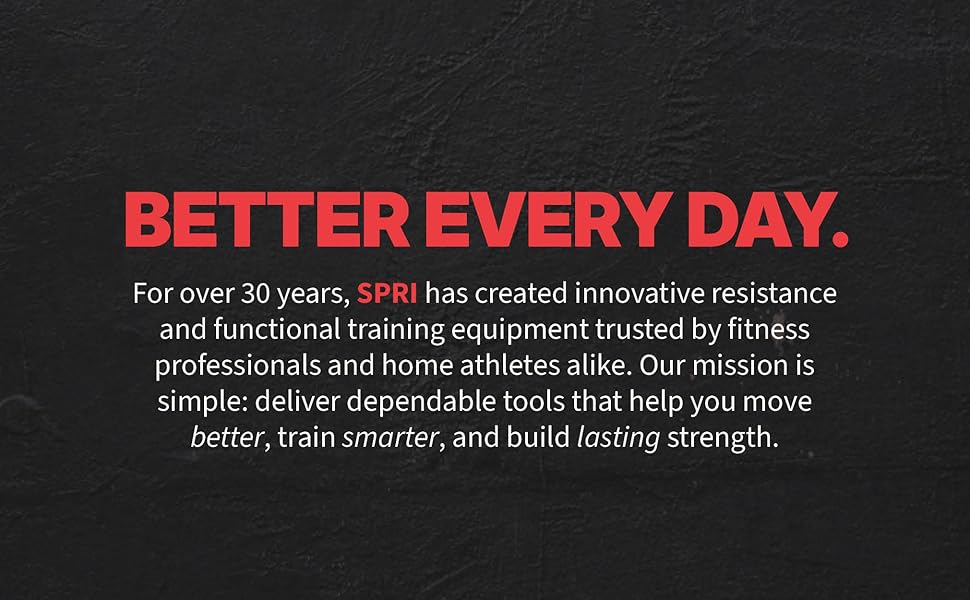 BETTER EVERY DAY.

For over 30 years, SPRI has created innovative resistance and functional training equipment trusted by fitness professionals and home athletes alike. Our mission is simple: deliver dependable tools that help you move better, train smarter, and build lasting strength.